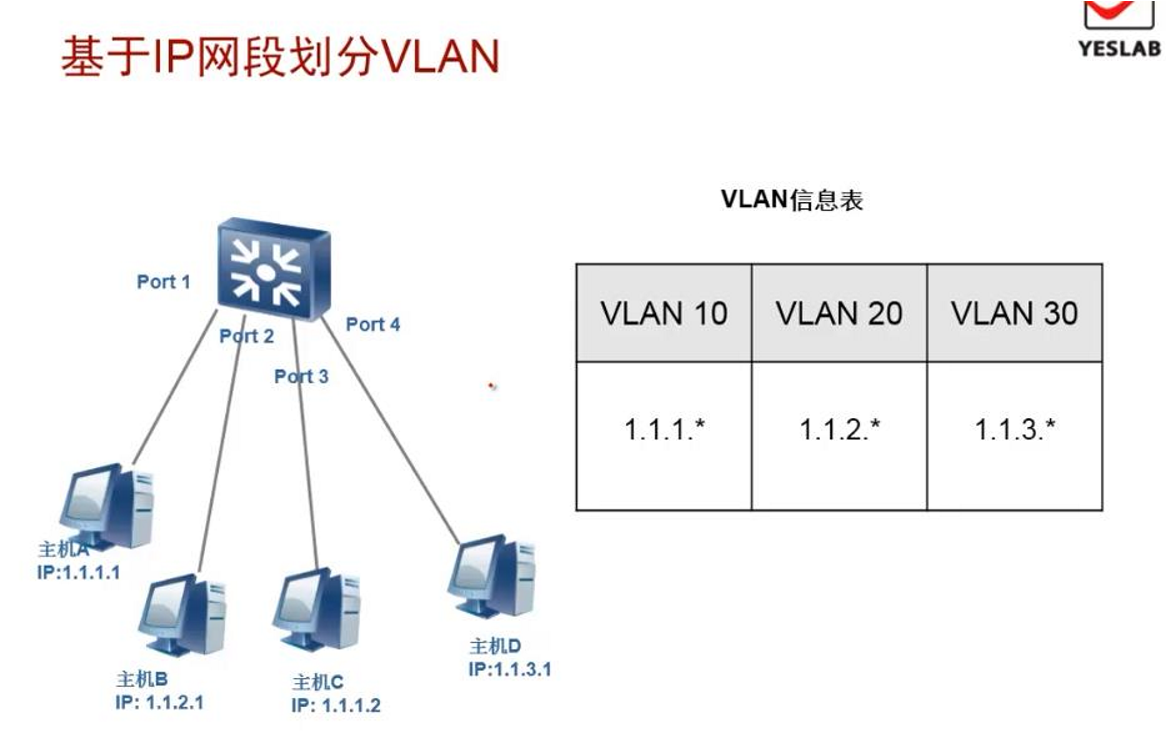 基于IP网段划分VLAN

YESLAB

Port 1
Port 2
Port 3
Port 4

主机A
IP:1.1.1.1

主机B
IP: 1.1.2.1

主机C
IP: 1.1.1.2

主机D
IP:1.1.3.1

VLAN信息表

| VLAN 10 | VLAN 20 | VLAN 30 |
|---|---|---|
| 1.1.1.* | 1.1.2.* | 1.1.3.* |